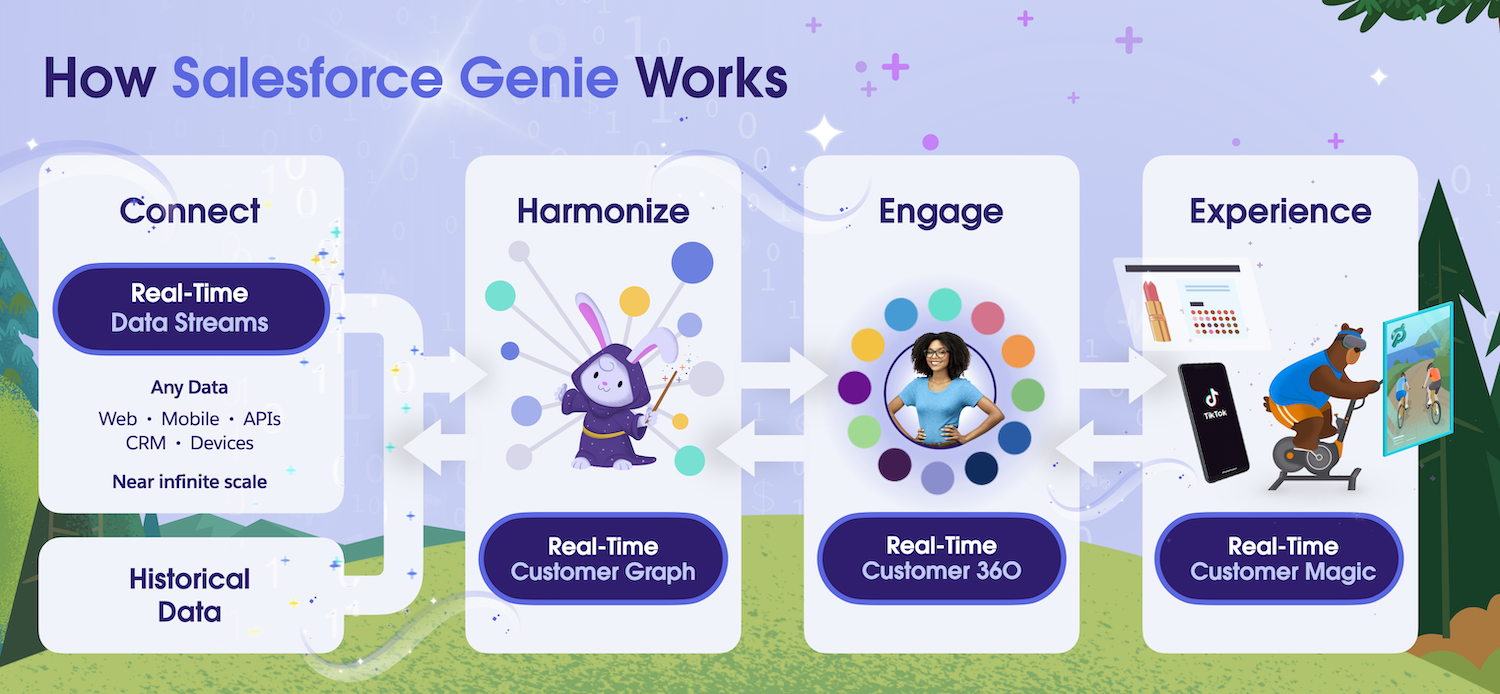 How Salesforce Genie Works

Connect

Real-Time
Data Streams

Any Data
Web • Mobile • APIs
CRM • Devices

Near infinite scale

Historical Data

Harmonize

Real-Time
Customer Graph

Engage

Real-Time
Customer 360

Experience

TikTok

Real-Time
Customer Magic